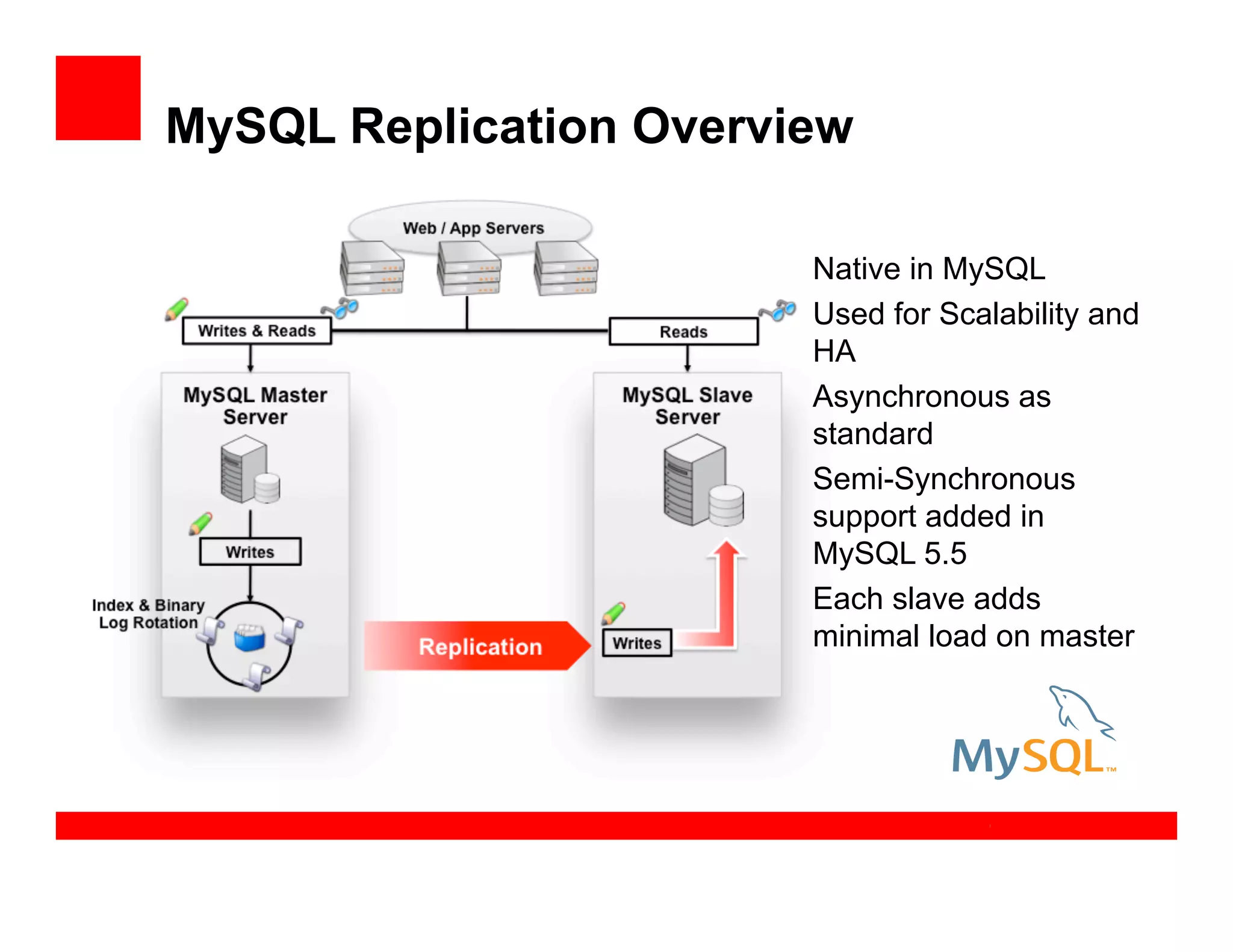 MySQL Replication Overview

Web / App Servers

Writes & Reads

Reads

MySQL Master Server

Writes

Index & Binary Log Rotation

Replication

MySQL Slave Server

Writes

Native in MySQL

Used for Scalability and HA

Asynchronous as standard

Semi-Synchronous support added in MySQL 5.5

Each slave adds minimal load on master

MySQL™